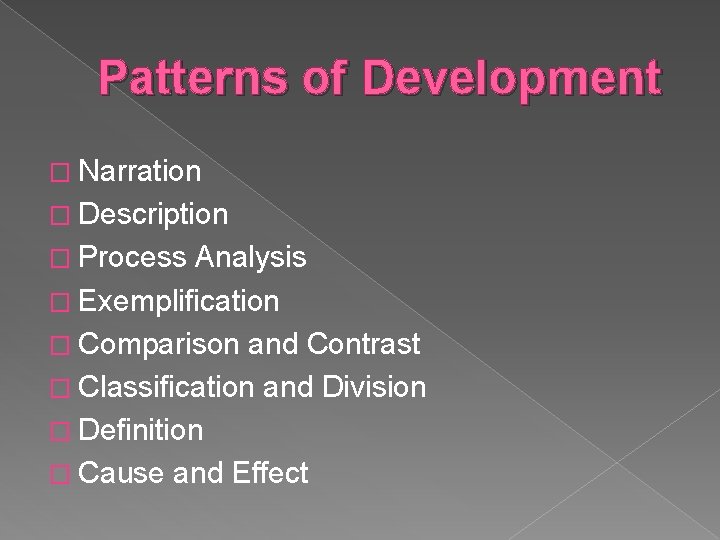 Patterns of Development

□ Narration
□ Description
□ Process Analysis
□ Exemplification
□ Comparison and Contrast
□ Classification and Division
□ Definition
□ Cause and Effect